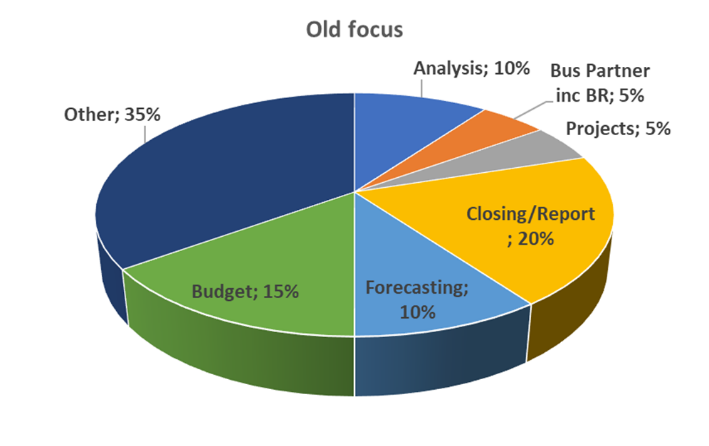 Old focus

Analysis; 10%

Bus Partner inc BR; 5%

Projects; 5%

Closing/Report ; 20%

Forecasting; 10%

Budget; 15%

Other; 35%